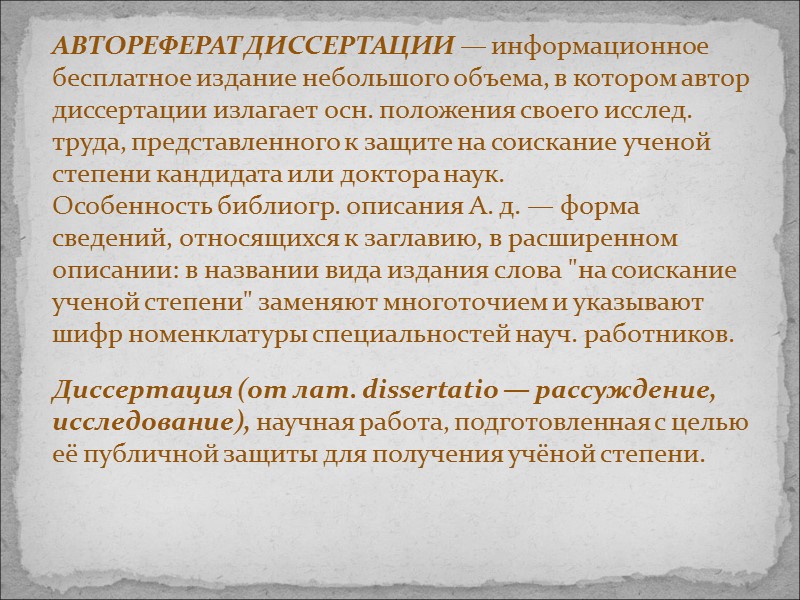 АВТОРЕФЕРАТ ДИССЕРТАЦИИ — информационное бесплатное издание небольшого объема, в котором автор диссертации излагает осн. положения своего исслед. труда, представленного к защите на соискание ученой степени кандидата или доктора наук.
Особенность библиогр. описания А. д. — форма сведений, относящихся к заглавию, в расширенном описании: в названии вида издания слова "на соискание ученой степени" заменяют многоточием и указывают шифр номенклатуры специальностей науч. работников.

Диссертация (от лат. dissertatio — рассуждение, исследование), научная работа, подготовленная с целью её публичной защиты для получения учёной степени.